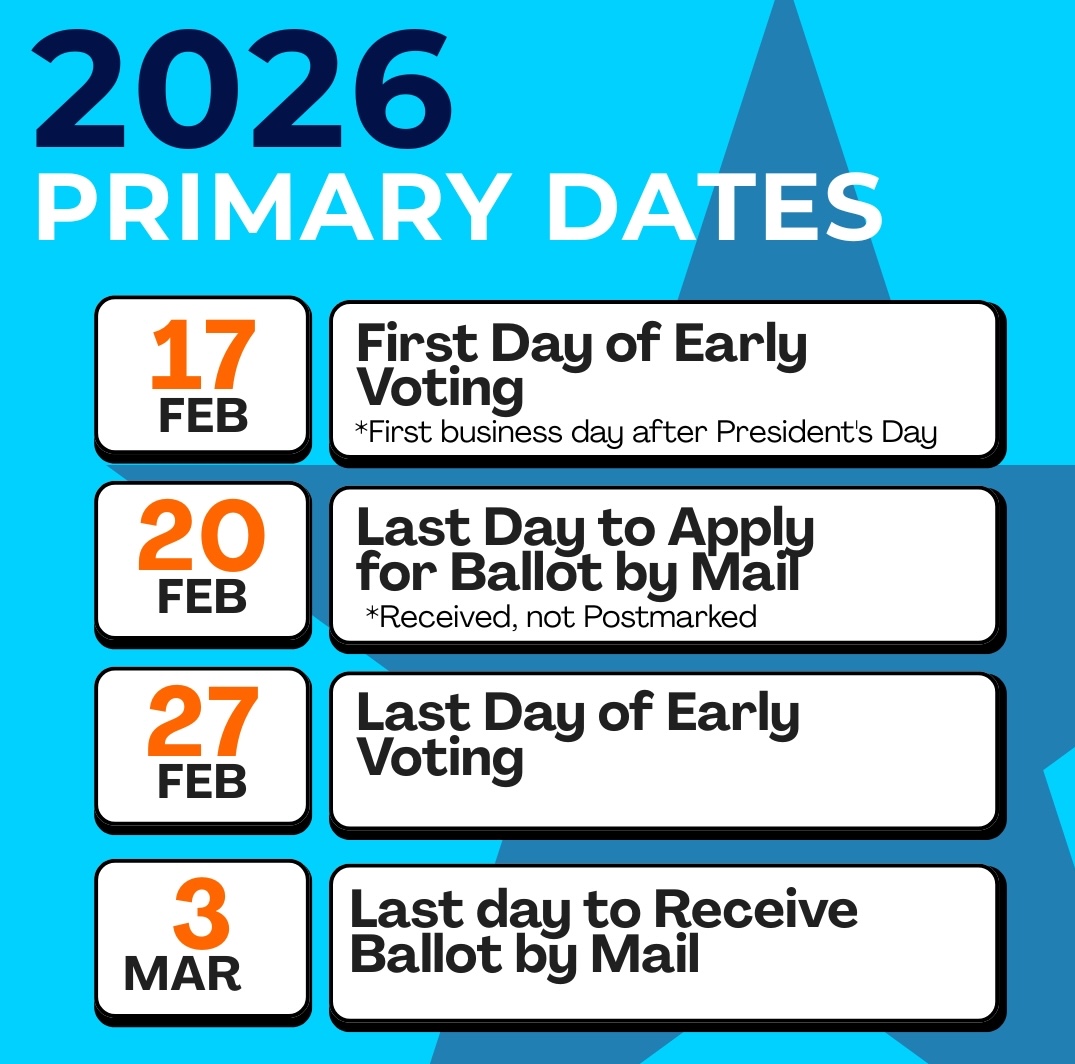 2026
PRIMARY DATES

17
FEB

First Day of Early Voting
*First business day after President's Day

20
FEB

Last Day to Apply for Ballot by Mail
*Received, not Postmarked

27
FEB

Last Day of Early Voting

3
MAR

Last day to Receive Ballot by Mail